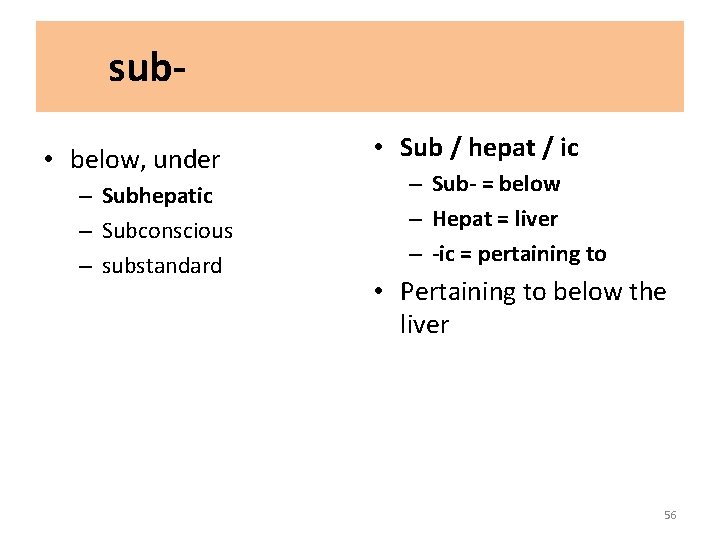 sub-

• below, under
– Subhepatic
– Subconscious
– substandard

• Sub / hepat / ic
– Sub- = below
– Hepat = liver
– -ic = pertaining to
• Pertaining to below the liver

56